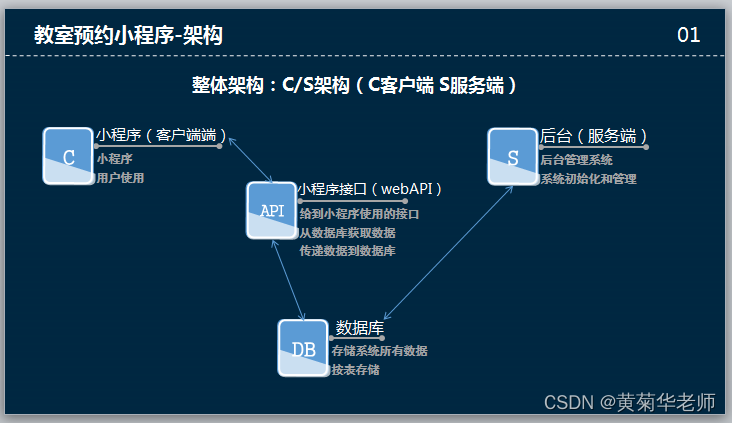 教室预约小程序-架构

01

整体架构：C/S架构（C客户端 S服务端）

C

小程序（客户端端）

小程序
用户使用

API

小程序接口（webAPI）

给到小程序使用的接口
从数据库获取数据
传递数据到数据库

S

后台（服务端）

后台管理系统
系统初始化和管理

DB

数据库

存储系统所有数据
按表存储

CSDN @黄菊华老师